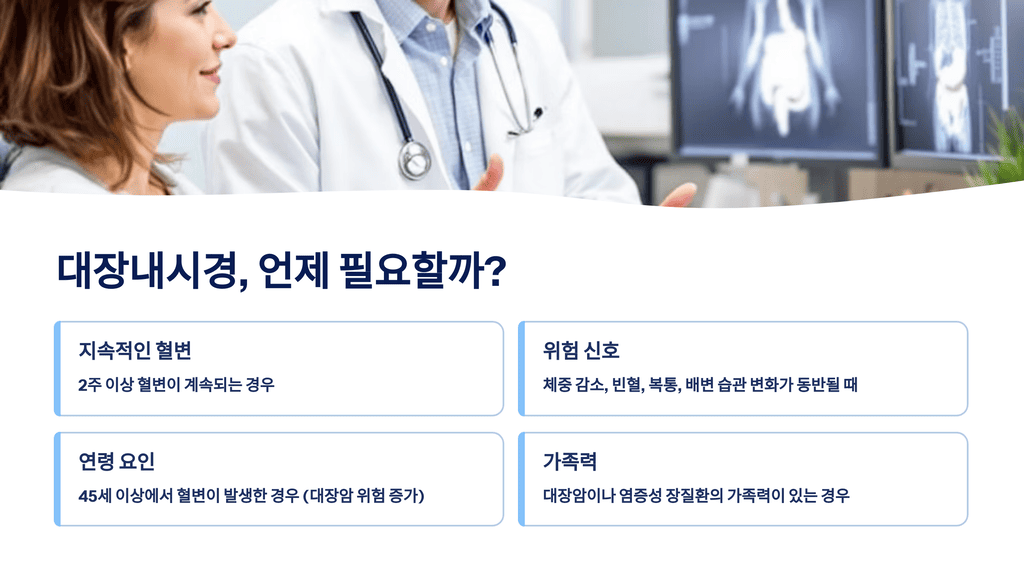 대장내시경, 언제 필요할까?

지속적인 혈변

2주 이상 혈변이 계속되는 경우

위험 신호

체중 감소, 빈혈, 복통, 배변 습관 변화가 동반될 때

연령 요인

45세 이상에서 혈변이 발생한 경우 (대장암 위험 증가)

가족력

대장암이나 염증성 장질환의 가족력이 있는 경우